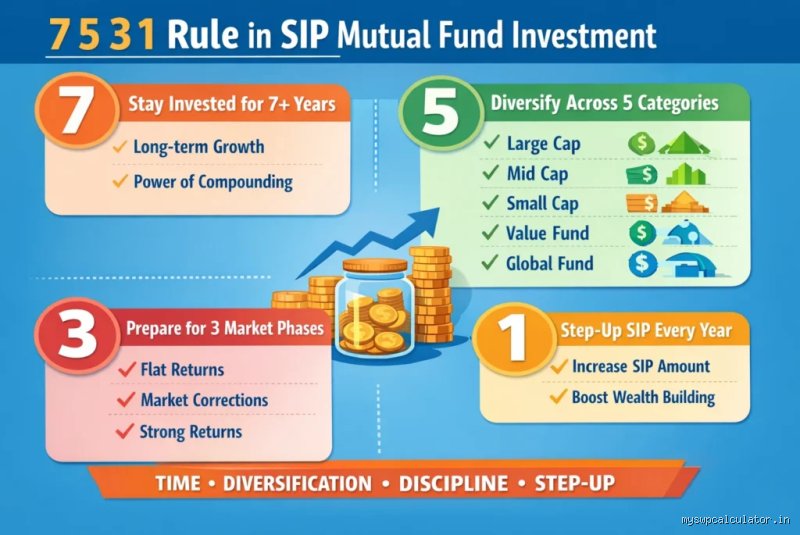 7 5 3 1 Rule in SIP Mutual Fund Investment

7 Stay Invested for 7+ Years
✓ Long-term Growth
✓ Power of Compounding

5 Diversify Across 5 Categories
✓ Large Cap
✓ Mid Cap
✓ Small Cap
✓ Value Fund
✓ Global Fund

3 Prepare for 3 Market Phases
✓ Flat Returns
✓ Market Corrections
✓ Strong Returns

1 Step-Up SIP Every Year
✓ Increase SIP Amount
✓ Boost Wealth Building

TIME • DIVERSIFICATION • DISCIPLINE • STEP-UP

myswpcalculator.in